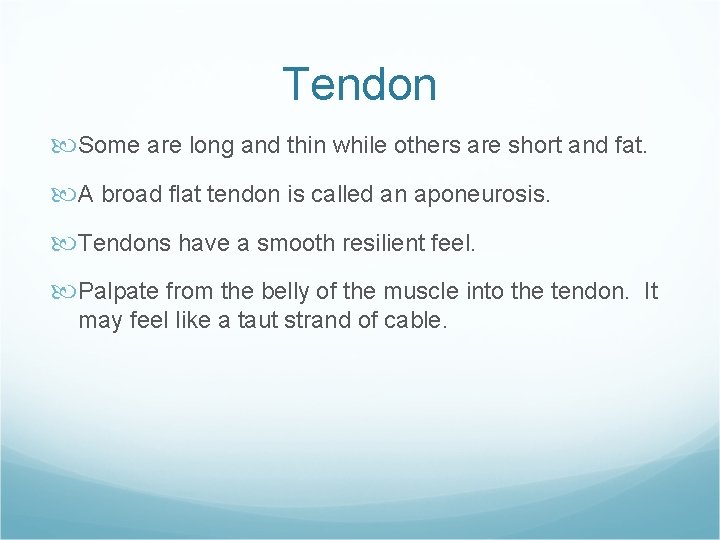 Tendon

Some are long and thin while others are short and fat.

A broad flat tendon is called an aponeurosis.

Tendons have a smooth resilient feel.

Palpate from the belly of the muscle into the tendon. It may feel like a taut strand of cable.